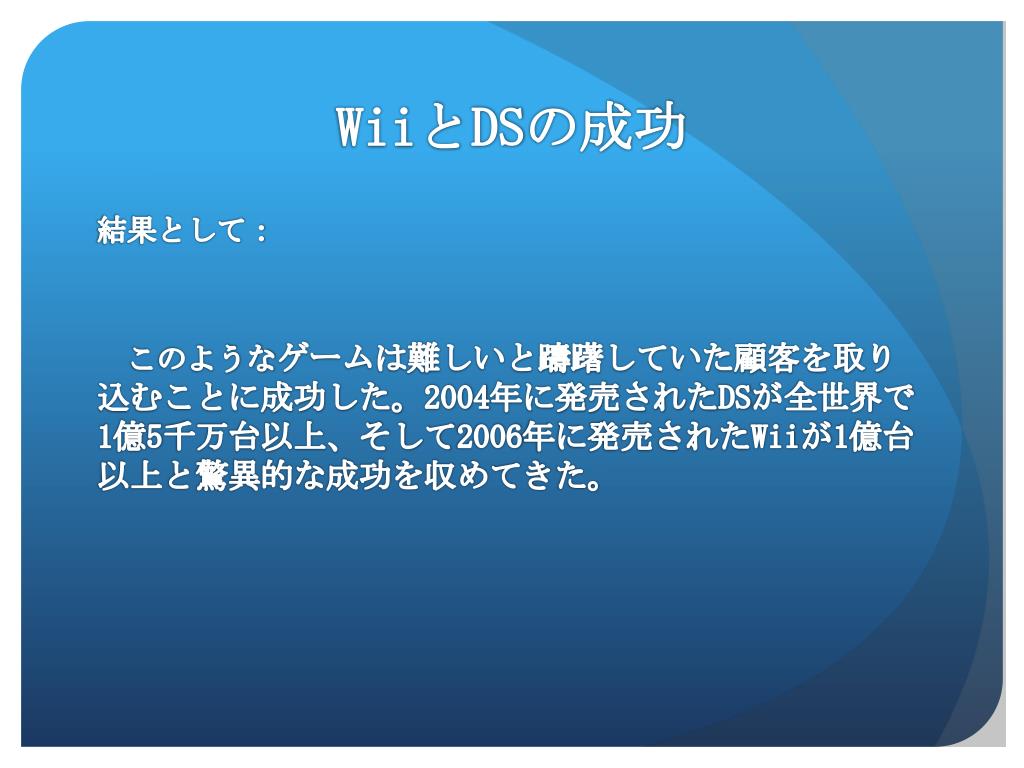 WiiとDSの成功

結果として：

このようなゲームは難しいと躊躇していた顧客を取り込むことに成功した。2004年に発売されたDSが全世界で1億5千万台以上、そして2006年に発売されたWiiが1億台以上と驚異的な成功を収めてきた。